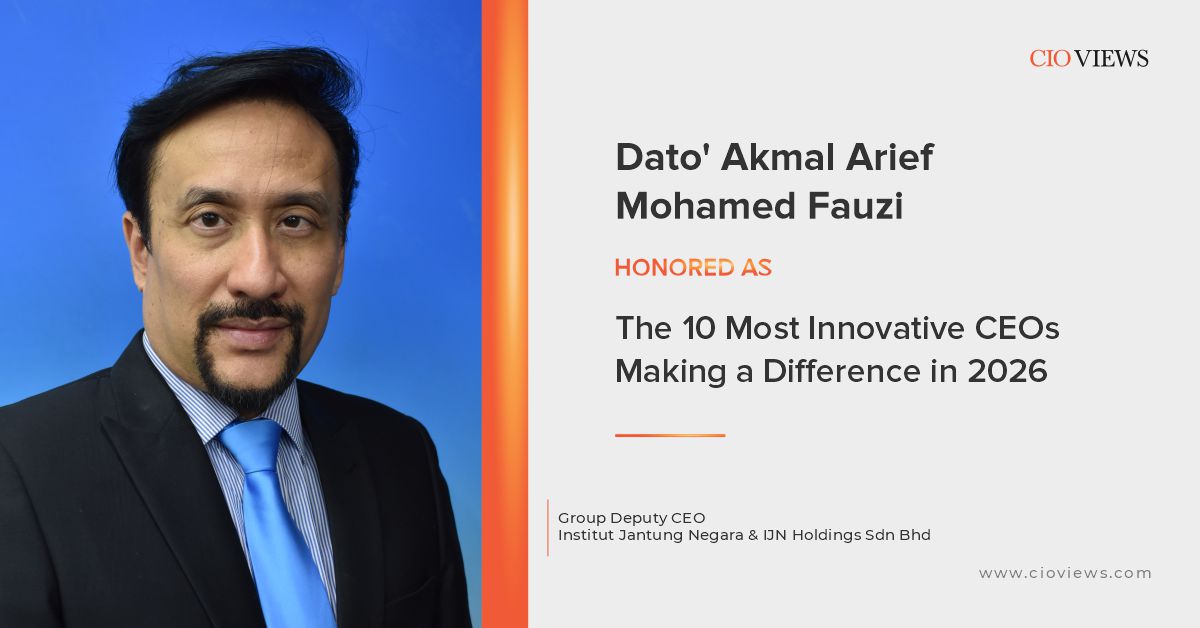 CIO VIEWS

Dato' Akmal Arief Mohamed Fauzi

HONORED AS

The 10 Most Innovative CEOs Making a Difference in 2026

Group Deputy CEO
Institut Jantung Negara & IJN Holdings Sdn Bhd

www.cioviews.com